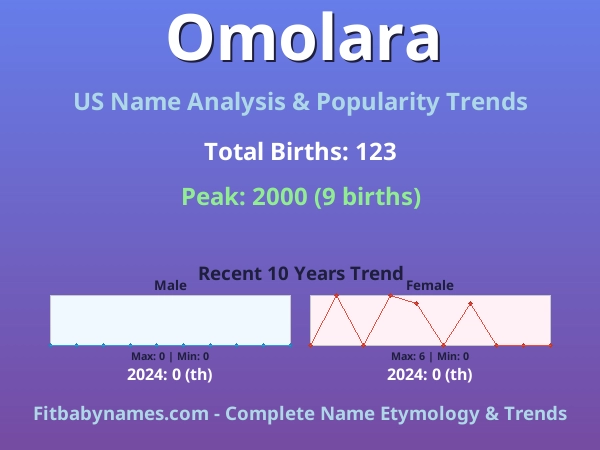 Omolara

US Name Analysis & Popularity Trends

Total Births: 123

Peak: 2000 (9 births)

Recent 10 Years Trend

Male

Max: 0 | Min: 0

2024: 0 (th)

Female

Max: 6 | Min: 0

2024: 0 (th)

Fitbabynames.com - Complete Name Etymology & Trends